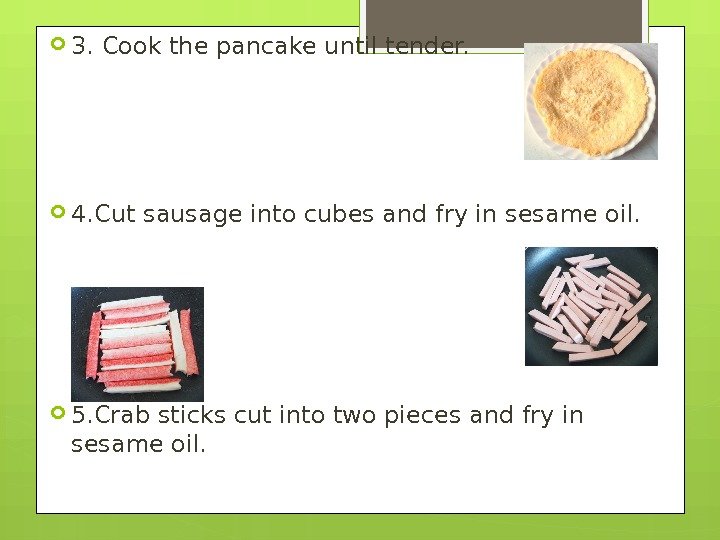 3. Cook the pancake until tender.

4.Cut sausage into cubes and fry in sesame oil.

5.Crab sticks cut into two pieces and fry in sesame oil.